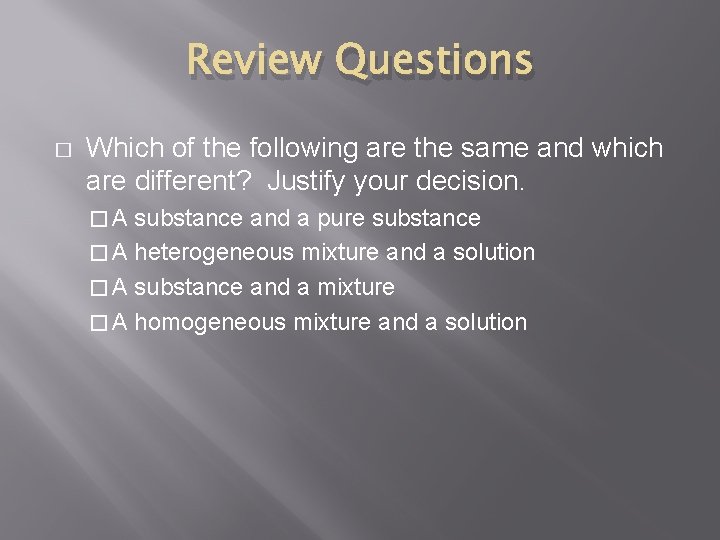 Review Questions

□ Which of the following are the same and which are different? Justify your decision.

□ A substance and a pure substance
□ A heterogeneous mixture and a solution
□ A substance and a mixture
□ A homogeneous mixture and a solution